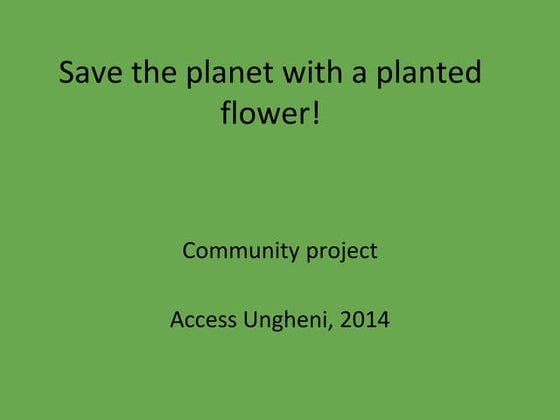 Save the planet with a planted flower!

Community project

Access Ungheni, 2014